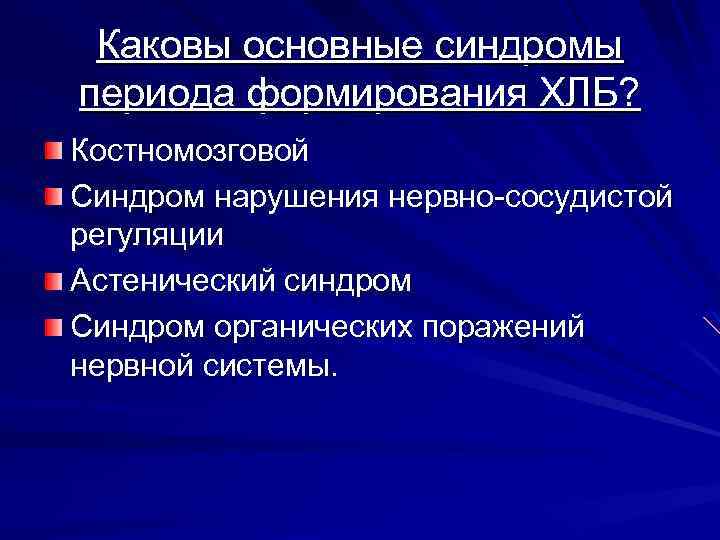 Каковы основные синдромы периода формирования ХЛБ?

Костномозговой

Синдром нарушения нервно-сосудистой регуляции

Астенический синдром

Синдром органических поражений нервной системы.